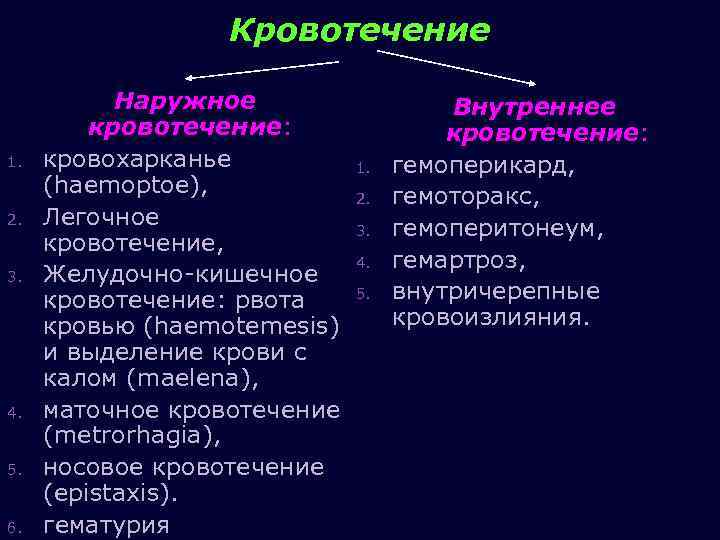 Кровотечение

Наружное кровотечение:

1. кровохарканье (haemoptoe),
2. Легочное кровотечение,
3. Желудочно-кишечное кровотечение: рвота кровью (haemotemesis) и выделение крови с калом (maelena),
4. маточное кровотечение (metrorhagia),
5. носовое кровотечение (epistaxis).
6. гематурия

Внутреннее кровотечение:

1. гемоперикард,
2. гемоторакс,
3. гемоперитонеум,
4. гемартроз,
5. внутричерепные кровоизлияния.